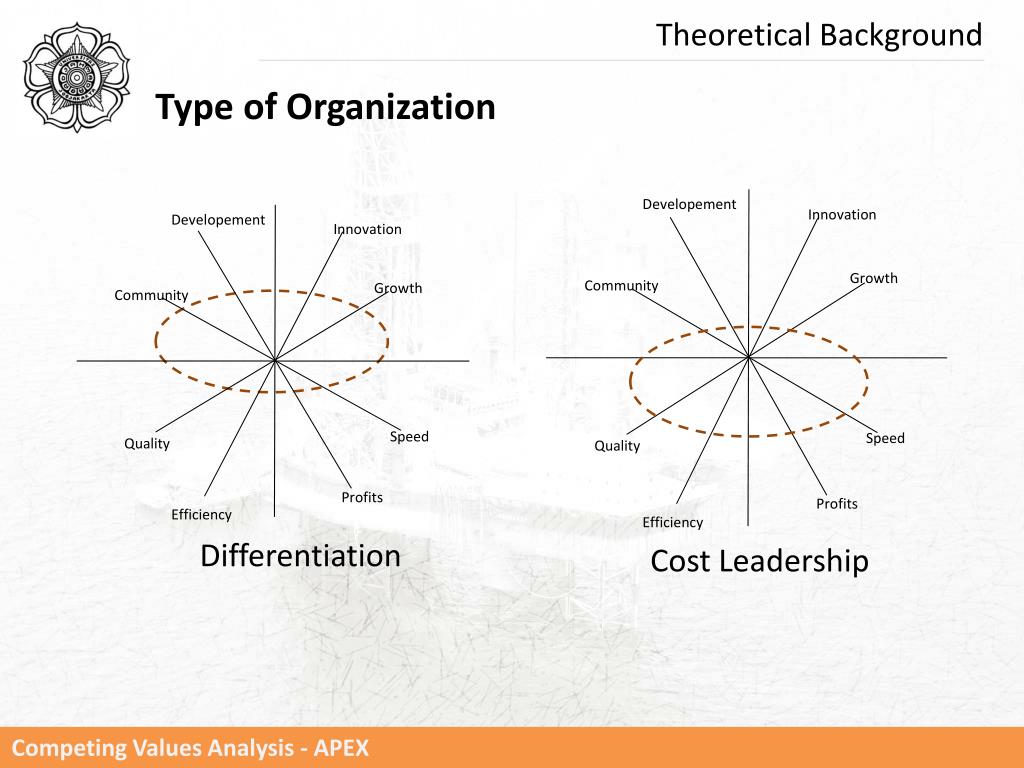 Theoretical Background

Type of Organization

Developement
Innovation
Community
Growth
Quality
Speed
Efficiency
Profits

Differentiation

Developement
Innovation
Community
Growth
Quality
Speed
Efficiency
Profits

Cost Leadership

Competing Values Analysis - APEX